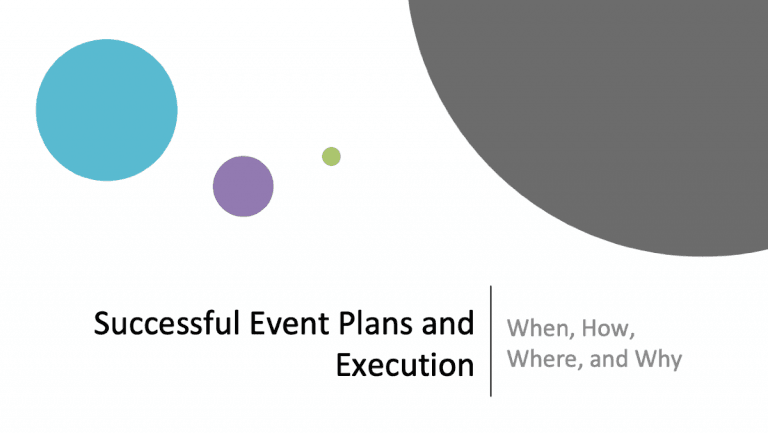 Successful Event Plans and Execution

When, How, Where, and Why